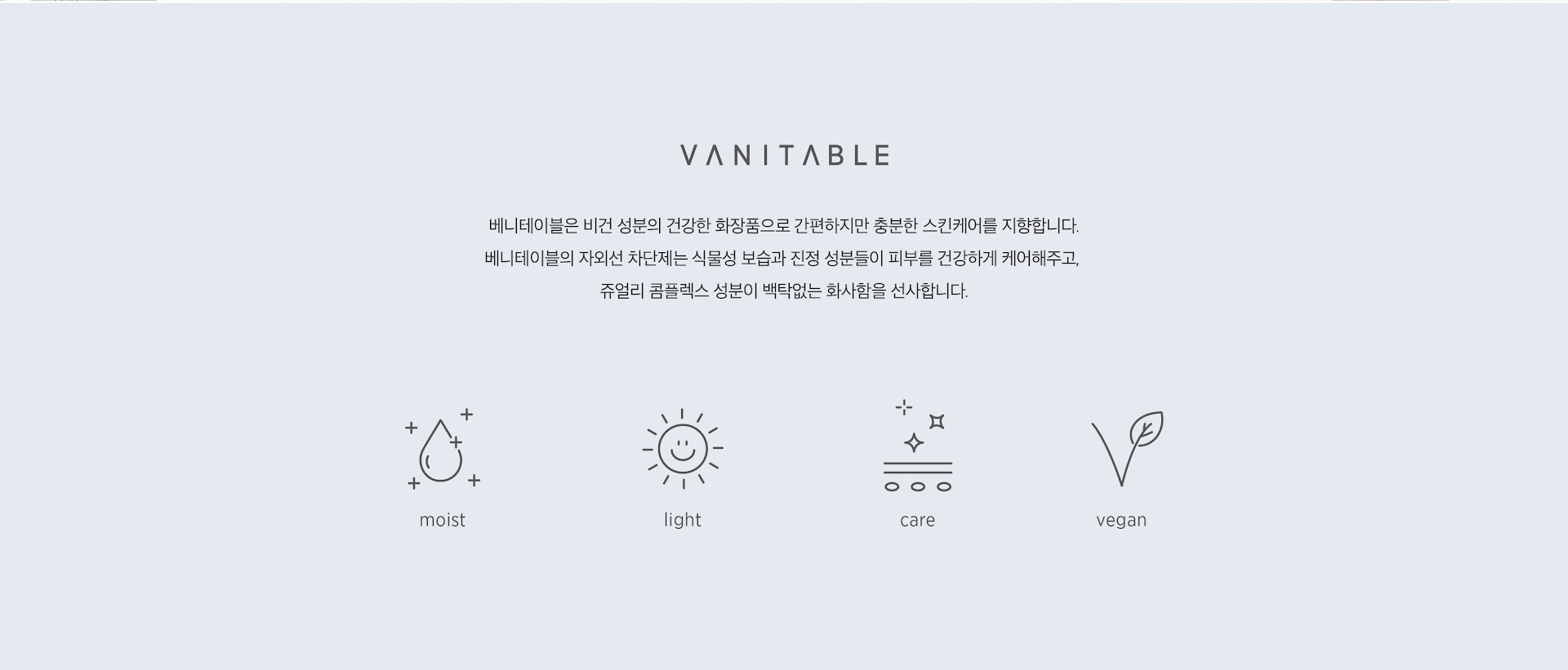 VANITABLE

베니테이블은 비건 성분의 건강한 화장품으로 간편하지만 충분한 스킨케어를 지향합니다.
베니테이블의 자외선 차단제는 식물성 보습과 진정 성분들이 피부를 건강하게 케어해주고,
쥬얼리 콤플렉스 성분이 백탁없는 화사함을 선사합니다.

moist

light

care

vegan